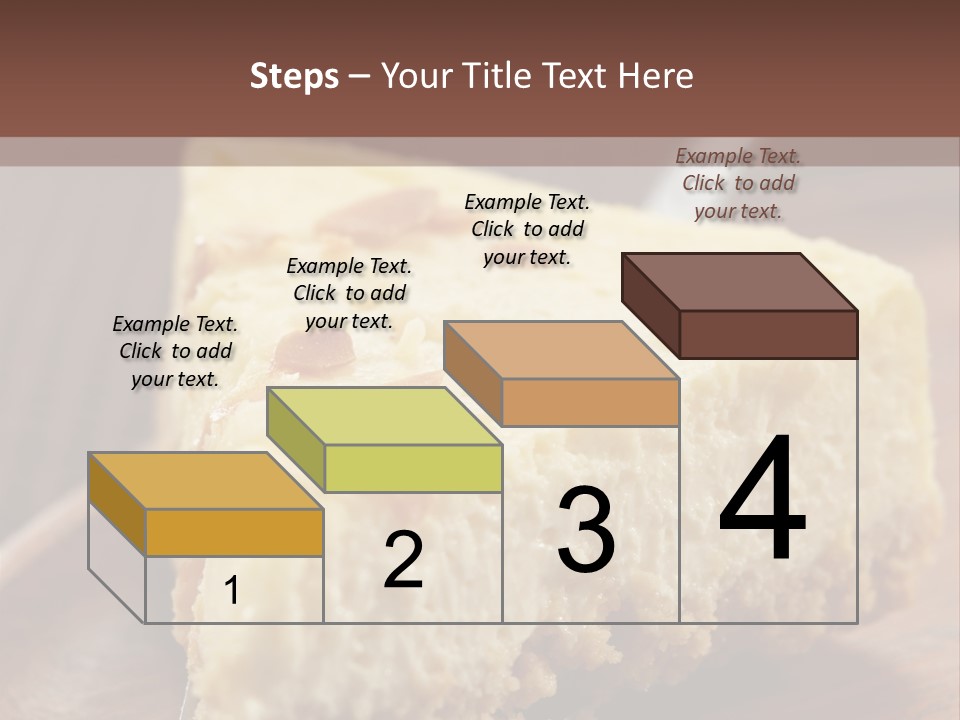 Steps – Your Title Text Here

Example Text. Click to add your text.

Example Text. Click to add your text.

Example Text. Click to add your text.

Example Text. Click to add your text.

1

2

3

4